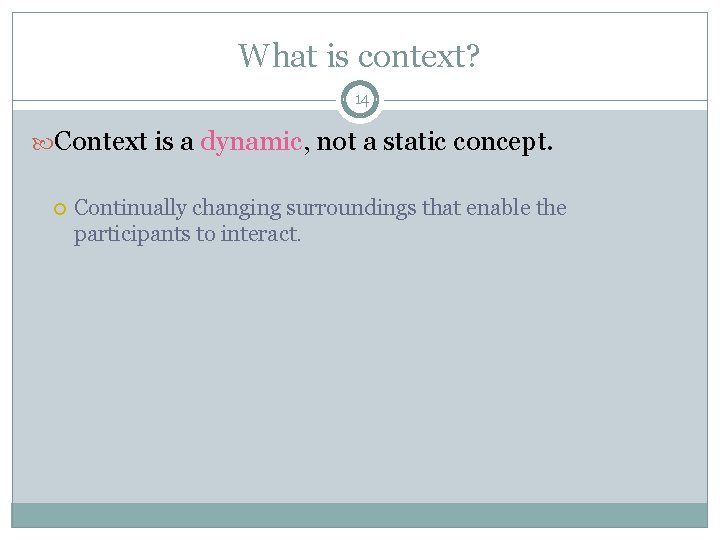 What is context?

14

Context is a dynamic, not a static concept.

Continually changing surroundings that enable the participants to interact.